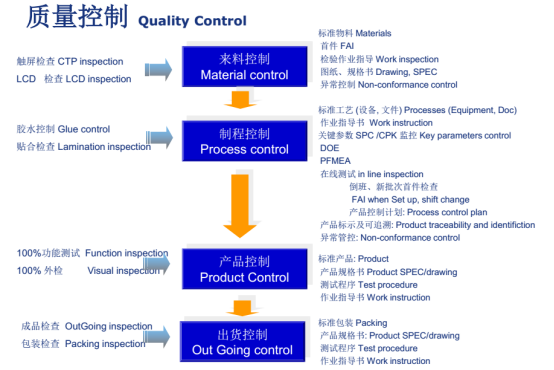 质量控制 Quality Control

触屏检查 CTP inspection
LCD 检查 LCD inspection

来料控制
Material control

标准物料 Materials
首件 FAI
检验作业指导 Work inspection
图纸、规格书 Drawing, SPEC
异常控制 Non-conformance control

胶水控制 Glue control
贴合检查 Lamination inspection

制程控制
Process control

标准工艺 (设备, 文件) Processes (Equipment, Doc)
作业指导书 Work instruction
关键参数 SPC /CPK 监控 Key parameters control
DOE
PFMEA
在线测试 in line inspection
倒班、新批次首件检查
FAI when Set up, shift change
产品控制计划: Process control plan
产品标示及可追溯: Product traceability and identifiction
异常管控: Non-conformance control

100%功能测试 Function inspection
100% 外检 Visual inspection

产品控制
Product Control

标准产品: Product
产品规格书 Product SPEC/drawing
测试程序 Test procedure
作业指导书 Work instruction

成品检查 OutGoing inspection
包装检查 Packing inspection

出货控制
Out Going control

标准包装 Packing
产品规格书: Product SPEC/drawing
测试程序 Test procedure
作业指导书 Work instruction